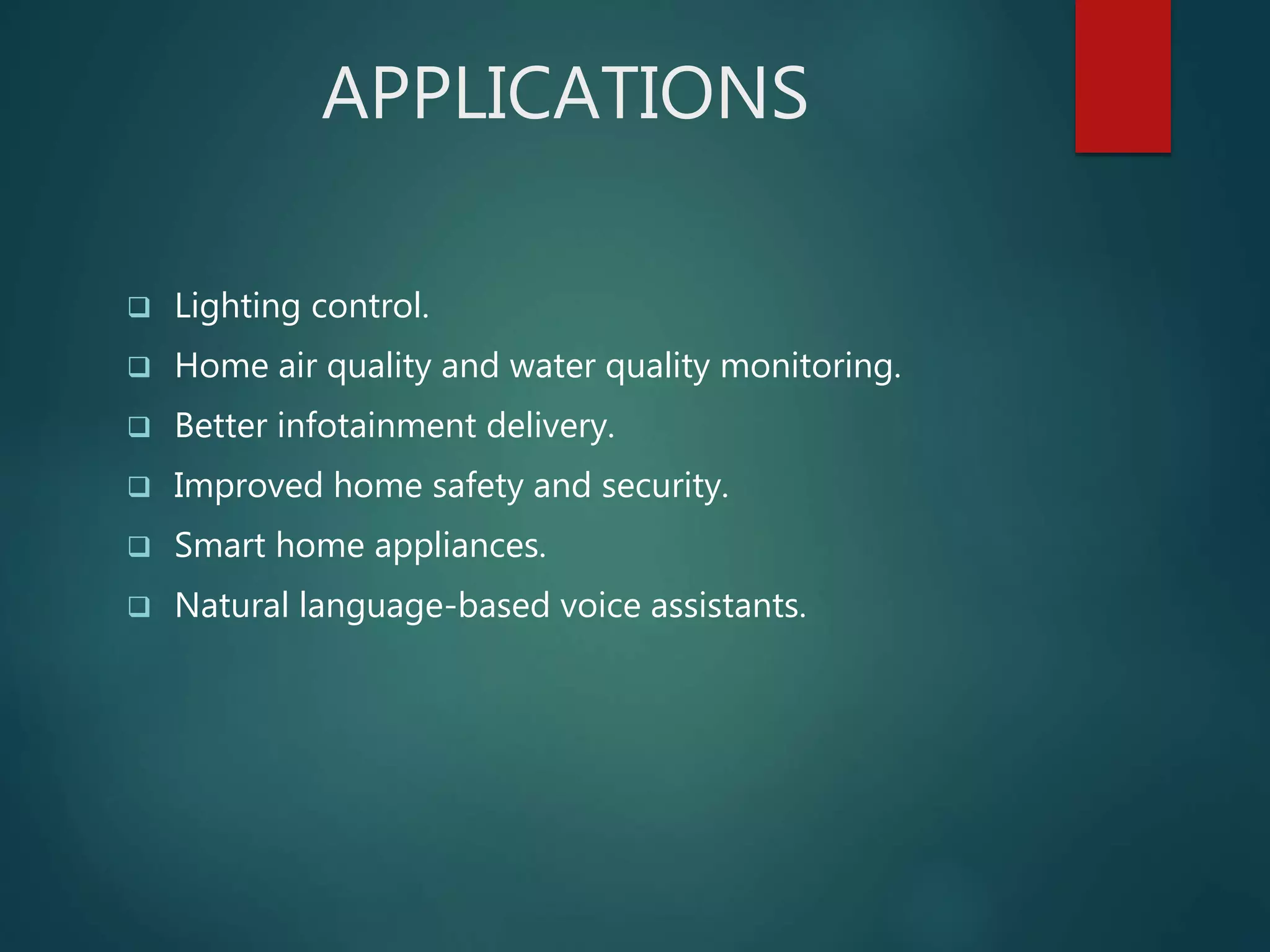 APPLICATIONS

❑ Lighting control.
❑ Home air quality and water quality monitoring.
❑ Better infotainment delivery.
❑ Improved home safety and security.
❑ Smart home appliances.
❑ Natural language-based voice assistants.